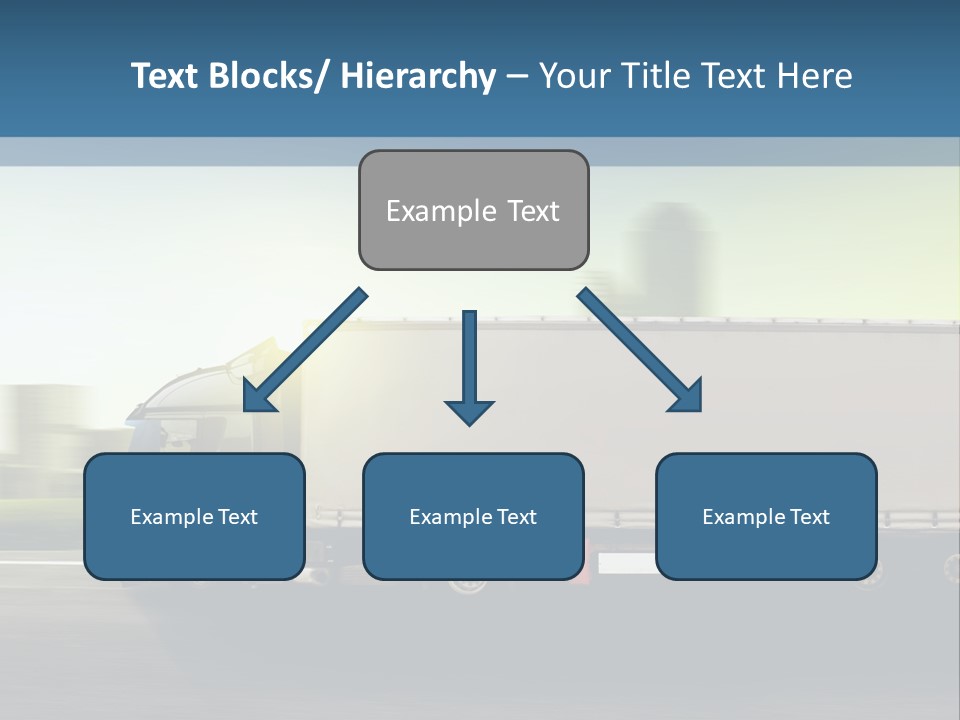 Text Blocks/ Hierarchy – Your Title Text Here

Example Text

Example Text

Example Text

Example Text